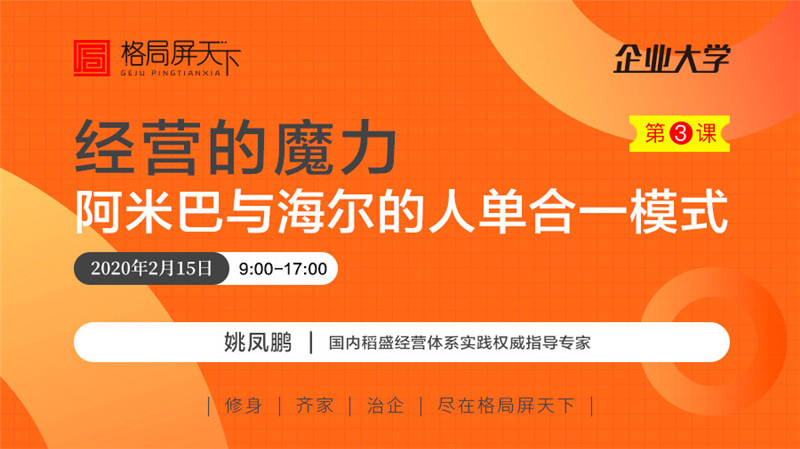 格局屏天下
GEJU PINGTIANXIA

企业大学

第3课

经营的魔力
阿米巴与海尔的人单合一模式

2020年2月15日 9:00-17:00

姚凤鹏 | 国内稻盛经营体系实践权威指导专家

| 修身 | 齐家 | 治企 | 尽在格局屏天下 |